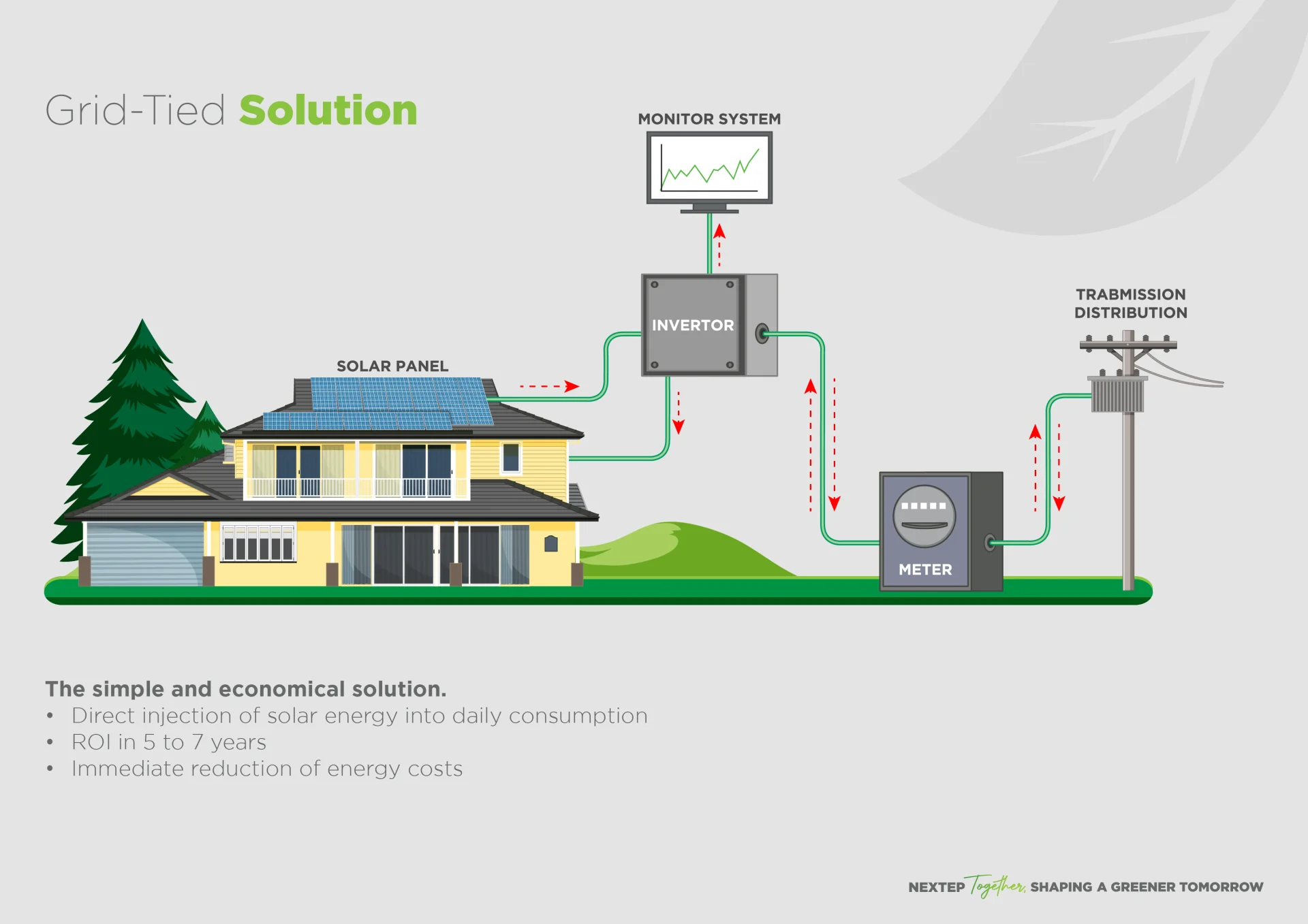 Grid-Tied Solution

MONITOR SYSTEM

INVERTOR

SOLAR PANEL

TRABMISSION DISTRIBUTION

METER

The simple and economical solution.
• Direct injection of solar energy into daily consumption
• ROI in 5 to 7 years
• Immediate reduction of energy costs

NEXTEP Together, SHAPING A GREENER TOMORROW